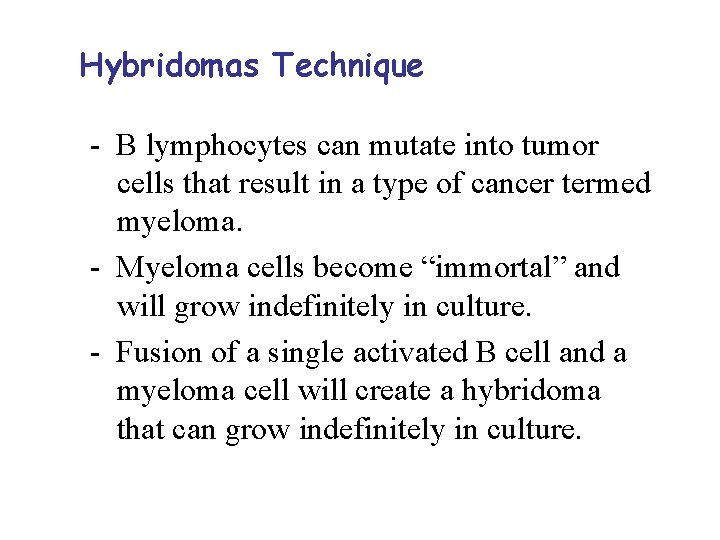 Hybridomas Technique

- B lymphocytes can mutate into tumor cells that result in a type of cancer termed myeloma.
- Myeloma cells become “immortal” and will grow indefinitely in culture.
- Fusion of a single activated B cell and a myeloma cell will create a hybridoma that can grow indefinitely in culture.